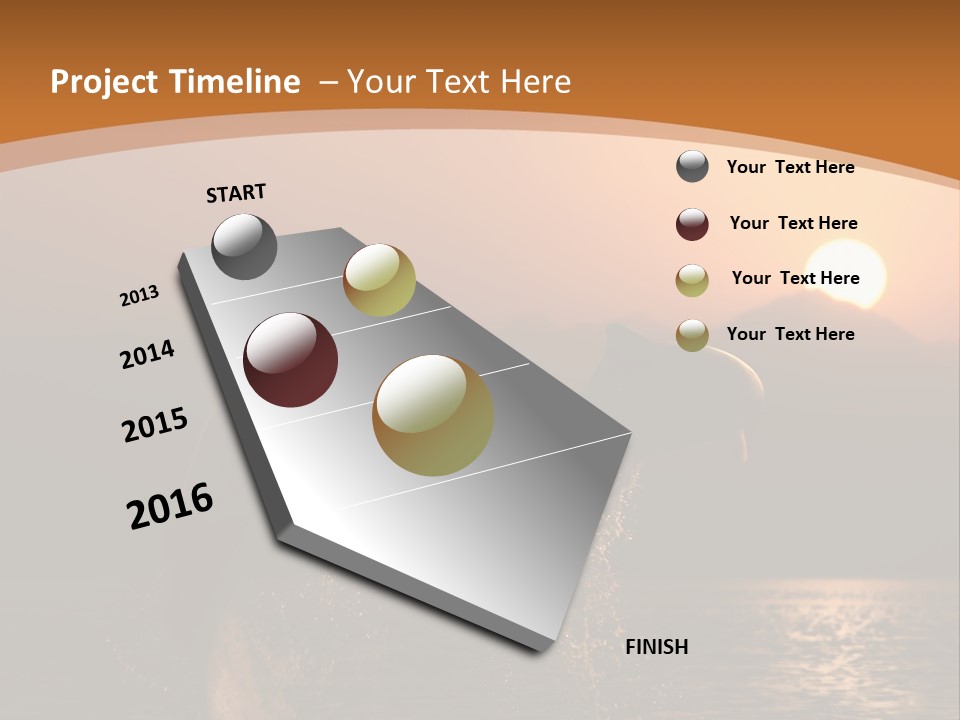 Project Timeline – Your Text Here

START

2013

2014

2015

2016

FINISH

Your Text Here

Your Text Here

Your Text Here

Your Text Here